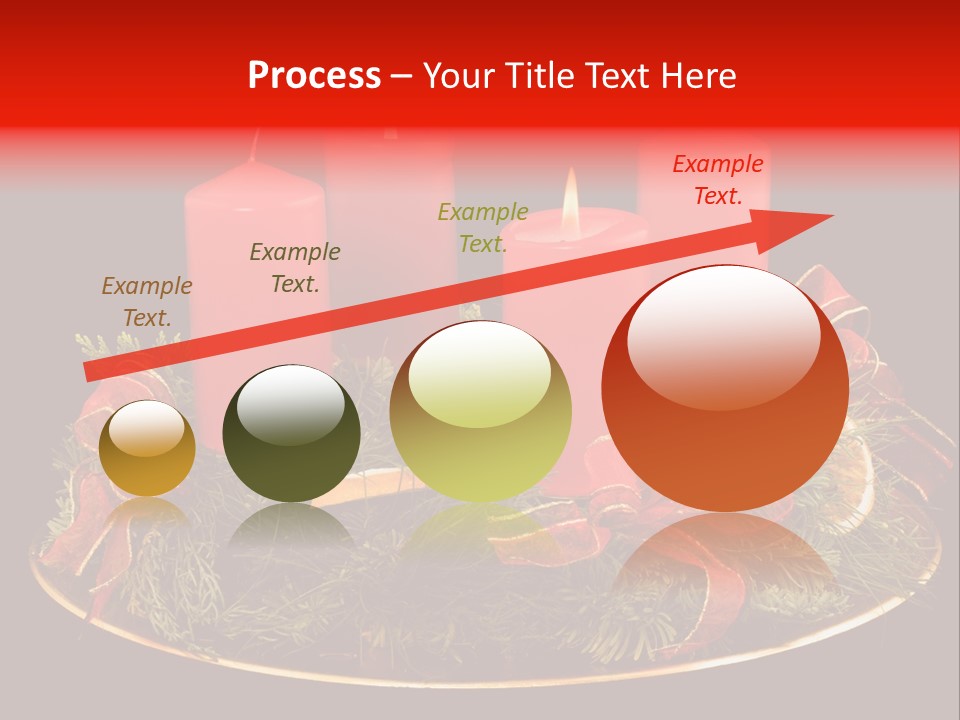 Process – Your Title Text Here

Example Text.

Example Text.

Example Text.

Example Text.